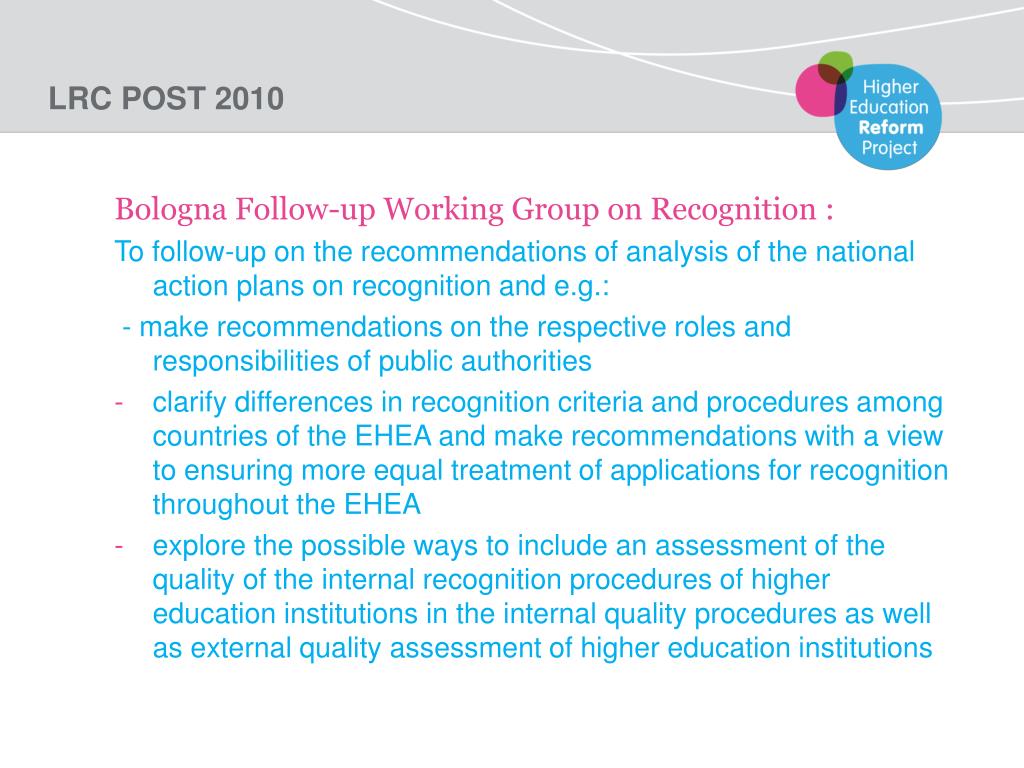 LRC POST 2010

Higher Education Reform Project

Bologna Follow-up Working Group on Recognition :

To follow-up on the recommendations of analysis of the national action plans on recognition and e.g.:

- make recommendations on the respective roles and responsibilities of public authorities

- clarify differences in recognition criteria and procedures among countries of the EHEA and make recommendations with a view to ensuring more equal treatment of applications for recognition throughout the EHEA

- explore the possible ways to include an assessment of the quality of the internal recognition procedures of higher education institutions in the internal quality procedures as well as external quality assessment of higher education institutions